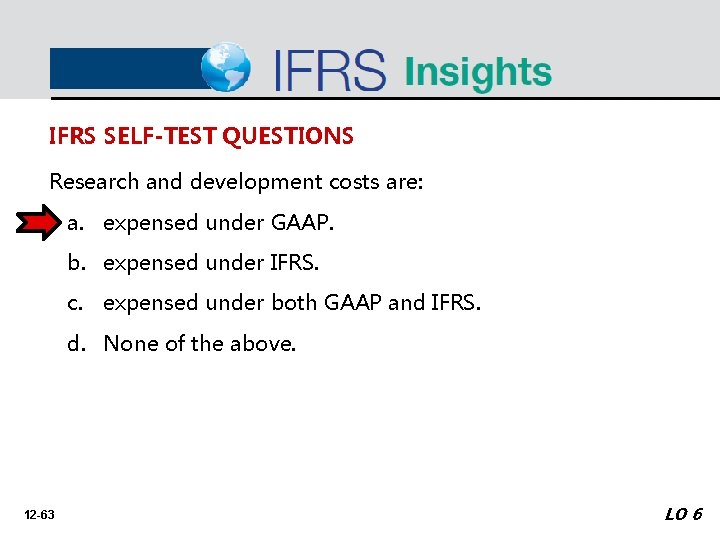 IFRS Insights

IFRS SELF-TEST QUESTIONS

Research and development costs are:

a. expensed under GAAP.

b. expensed under IFRS.

c. expensed under both GAAP and IFRS.

d. None of the above.

12-63

LO 6